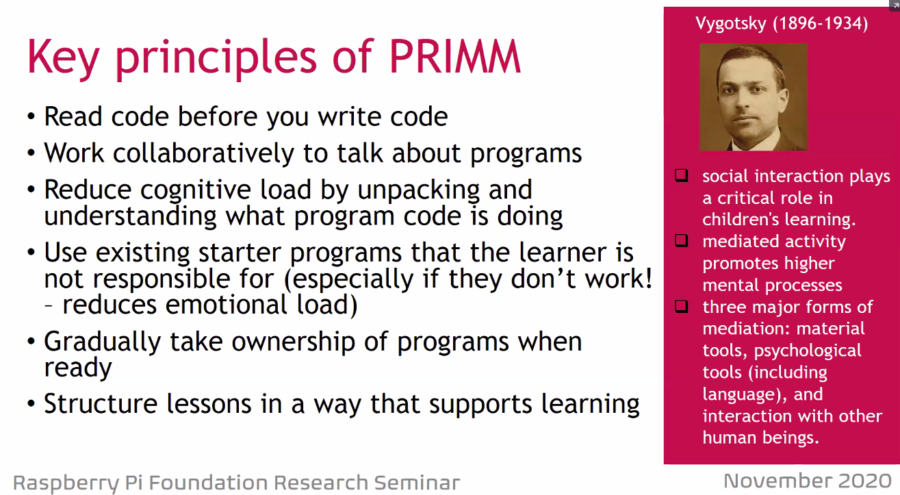 Key principles of PRIMM

• Read code before you write code
• Work collaboratively to talk about programs
• Reduce cognitive load by unpacking and understanding what program code is doing
• Use existing starter programs that the learner is not responsible for (especially if they don't work! – reduces emotional load)
• Gradually take ownership of programs when ready
• Structure lessons in a way that supports learning

Vygotsky (1896-1934)

❑ social interaction plays a critical role in children's learning.
❑ mediated activity promotes higher mental processes
❑ three major forms of mediation: material tools, psychological tools (including language), and interaction with other human beings.

Raspberry Pi Foundation Research Seminar

November 2020